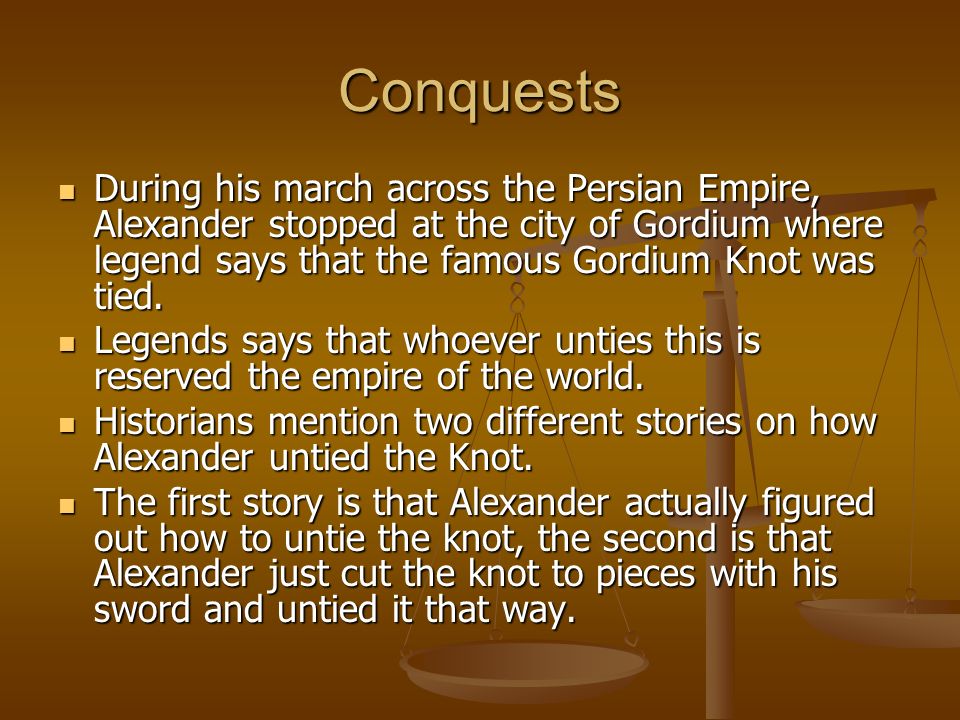 Conquests

- During his march across the Persian Empire, Alexander stopped at the city of Gordium where legend says that the famous Gordium Knot was tied.
- Legends says that whoever unties this is reserved the empire of the world.
- Historians mention two different stories on how Alexander untied the Knot.
- The first story is that Alexander actually figured out how to untie the knot, the second is that Alexander just cut the knot to pieces with his sword and untied it that way.